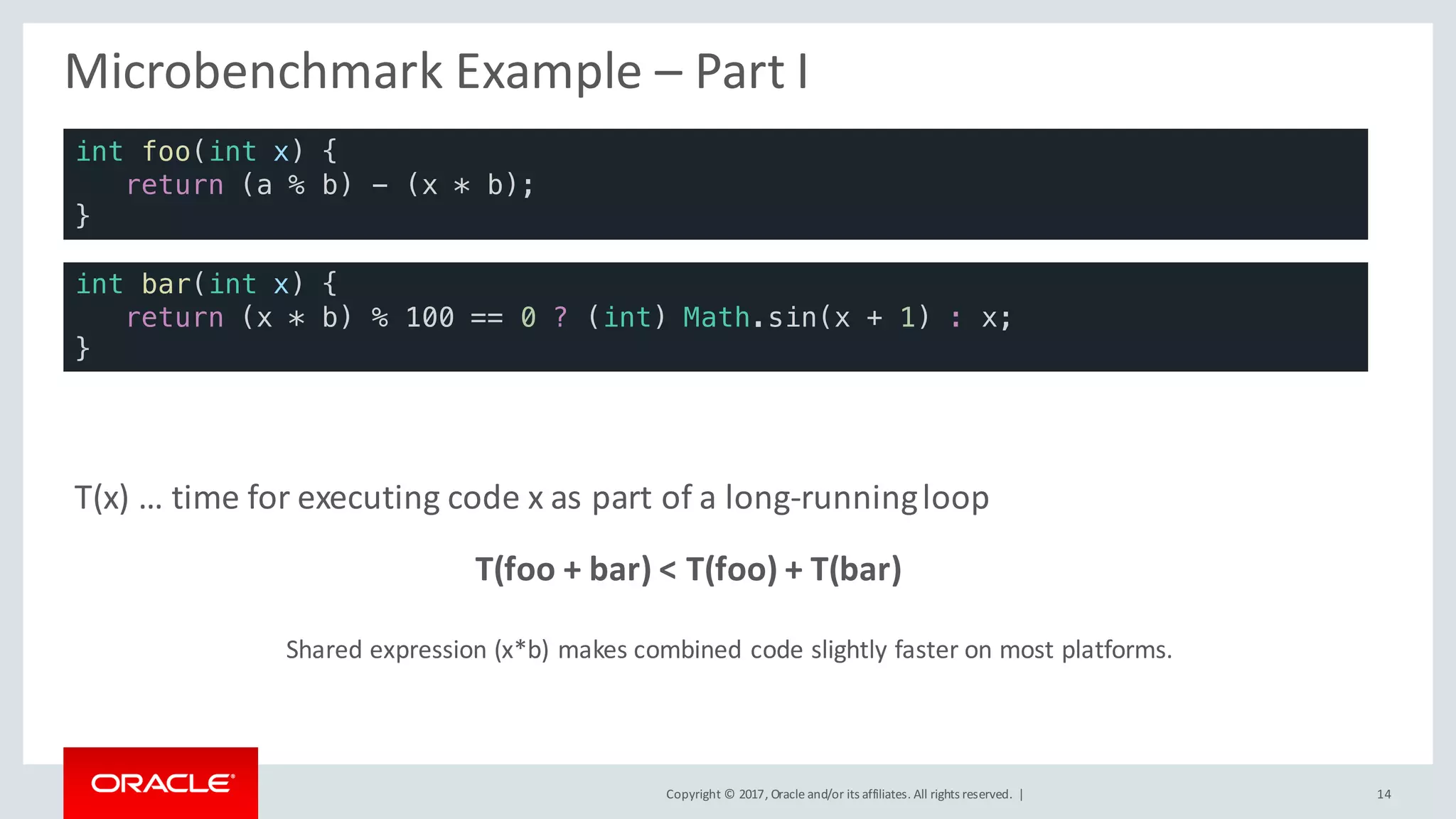 Microbenchmark Example – Part I

int foo(int x) {
    return (a % b) - (x * b);
}

int bar(int x) {
    return (x * b) % 100 == 0 ? (int) Math.sin(x + 1) : x;
}

T(x) … time for executing code x as part of a long-running loop

T(foo + bar) < T(foo) + T(bar)

Shared expression (x*b) makes combined code slightly faster on most platforms.

ORACLE

Copyright © 2017, Oracle and/or its affiliates. All rights reserved. |

14